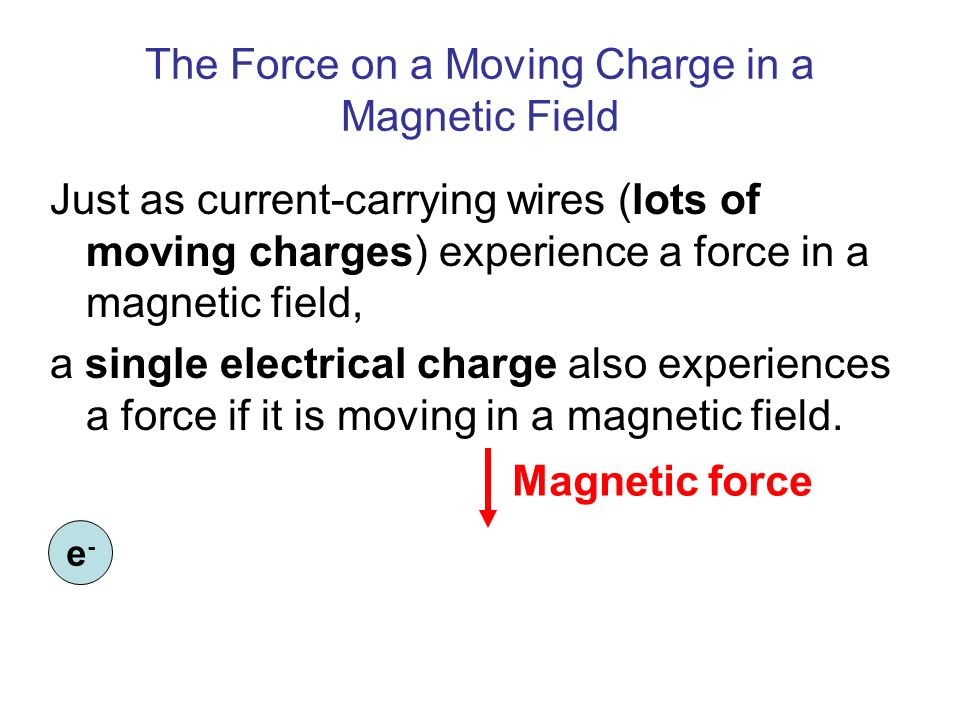 The Force on a Moving Charge in a Magnetic Field

Just as current-carrying wires (lots of moving charges) experience a force in a magnetic field,

a single electrical charge also experiences a force if it is moving in a magnetic field.

Magnetic force

$e^-$